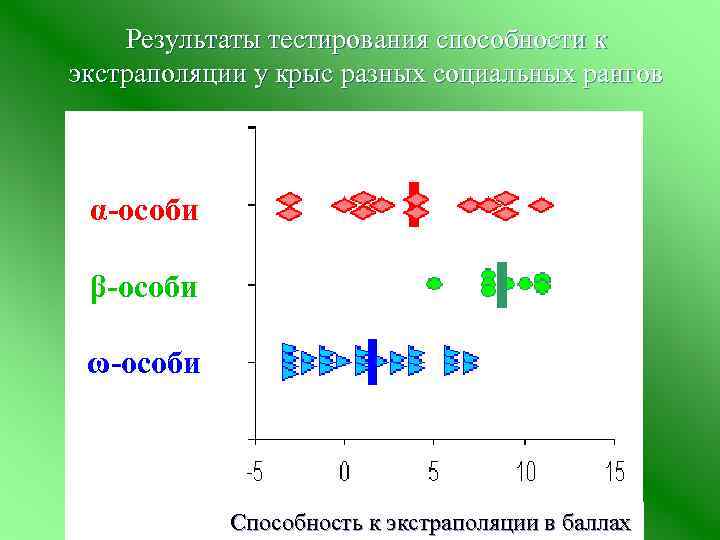 Результаты тестирования способности к экстраполяции у крыс разных социальных рангов

α-особи

β-особи

ω-особи

-5
0
5
10
15

Способность к экстраполяции в баллах